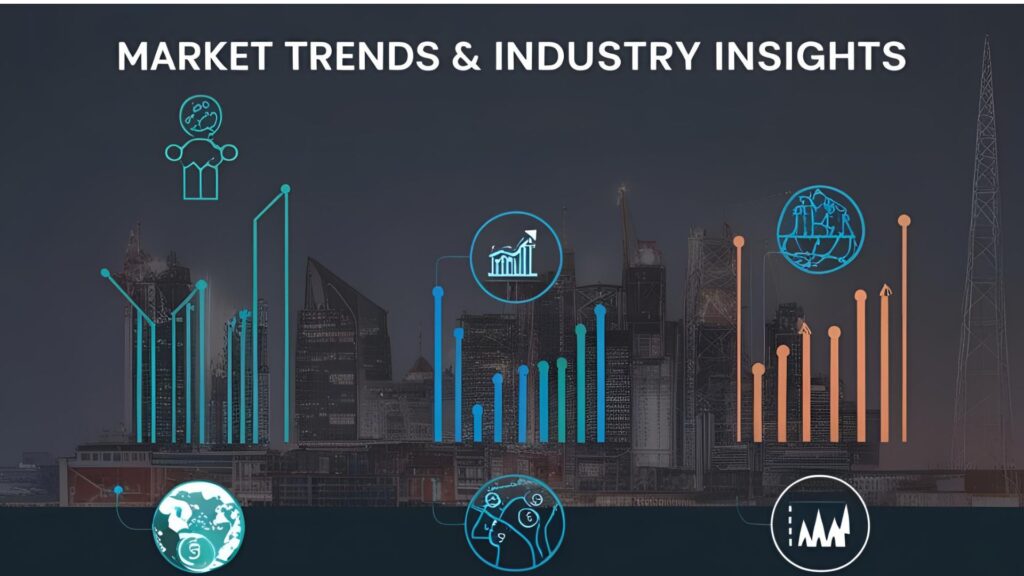 MARKET TRENDS & INDUSTRY INSIGHTS